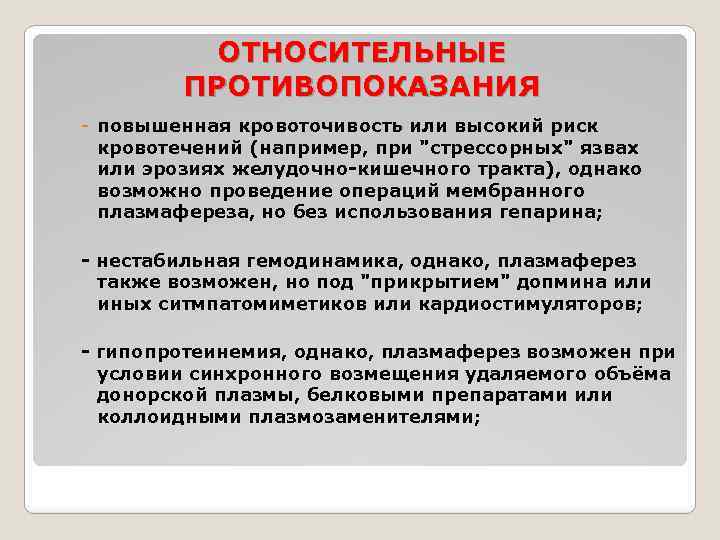 ОТНОСИТЕЛЬНЫЕ ПРОТИВОПОКАЗАНИЯ

- повышенная кровоточивость или высокий риск кровотечений (например, при "стрессорных" язвах или эрозиях желудочно-кишечного тракта), однако возможно проведение операций мембранного плазмафереза, но без использования гепарина;

- нестабильная гемодинамика, однако, плазмаферез также возможен, но под "прикрытием" допмина или иных ситмпатомиметиков или кардиостимуляторов;

- гипопротеинемия, однако, плазмаферез возможен при условии синхронного возмещения удаляемого объёма донорской плазмы, белковыми препаратами или коллоидными плазмозаменителями;